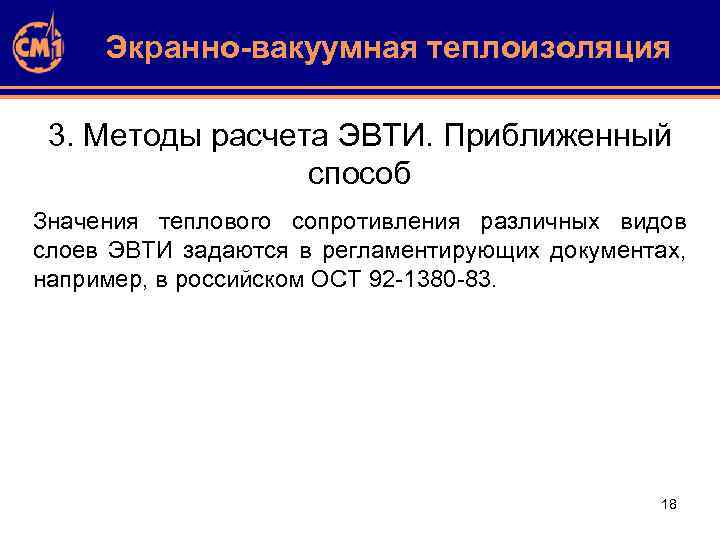 СМ1

Экранно-вакуумная теплоизоляция

3. Методы расчета ЭВТИ. Приближенный способ

Значения теплового сопротивления различных видов слоев ЭВТИ задаются в регламентирующих документах, например, в российском ОСТ 92-1380-83.

18